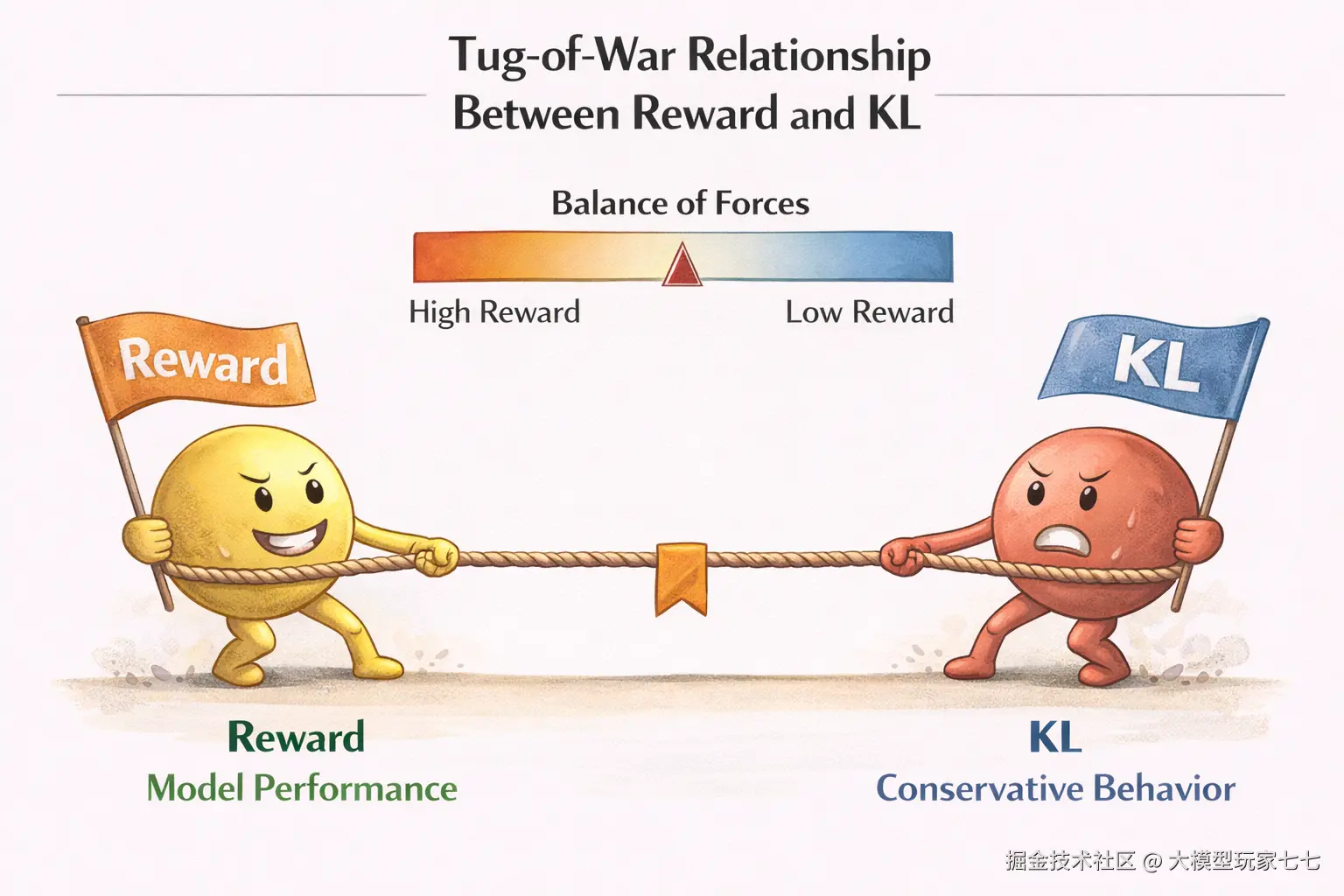 Tug-of-War Relationship Between Reward and KL

Balance of Forces

High Reward

Low Reward

Reward

KL

Reward
Model Performance

KL
Conservative Behavior

掘金技术社区 @ 大模型玩家七七